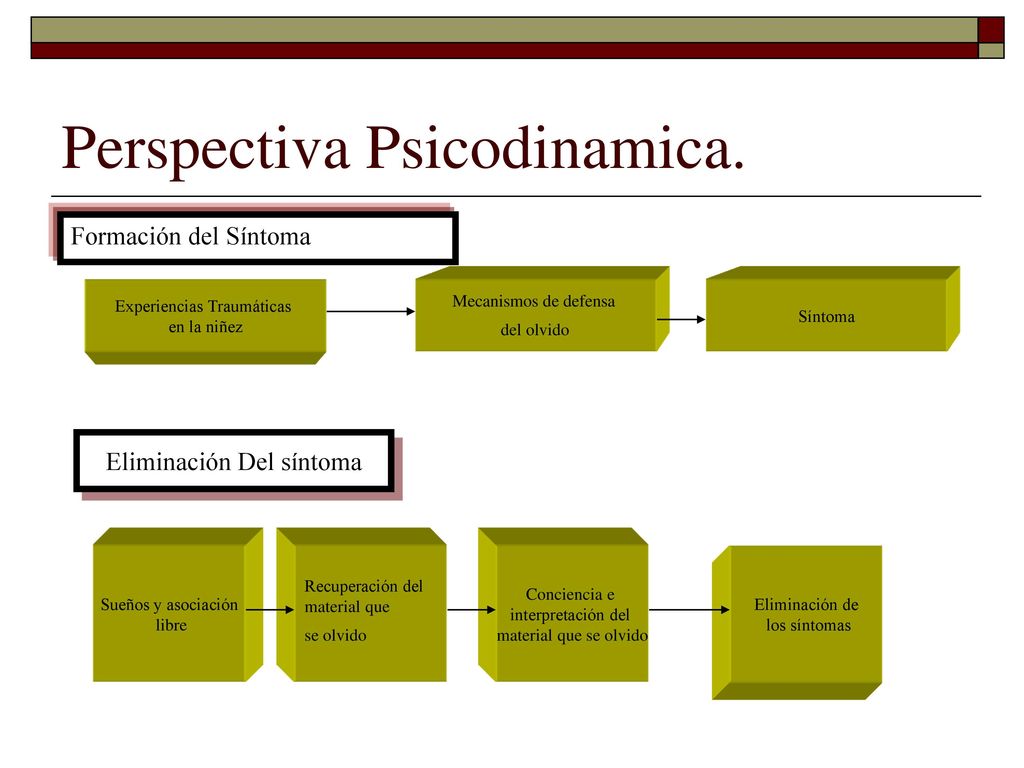 Perspectiva Psicodinamica.

Formación del Síntoma

Experiencias Traumáticas en la niñez

Mecanismos de defensa del olvido

Síntoma

Eliminación Del síntoma

Sueños y asociación libre

Recuperación del material que se olvido

Conciencia e interpretación del material que se olvido

Eliminación de los síntomas